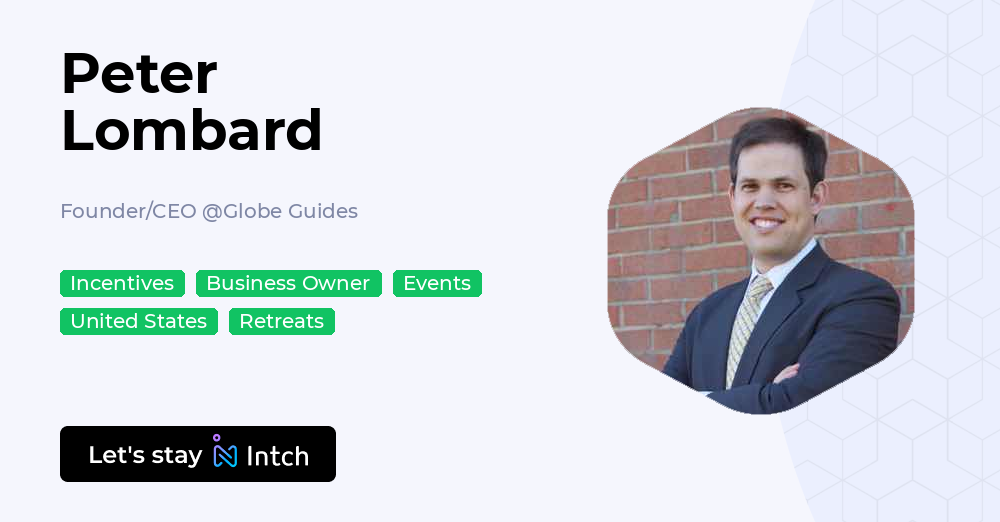 Peter Lombard

Founder/CEO @Globe Guides

Incentives Business Owner Events
United States Retreats

Let's stay Intch